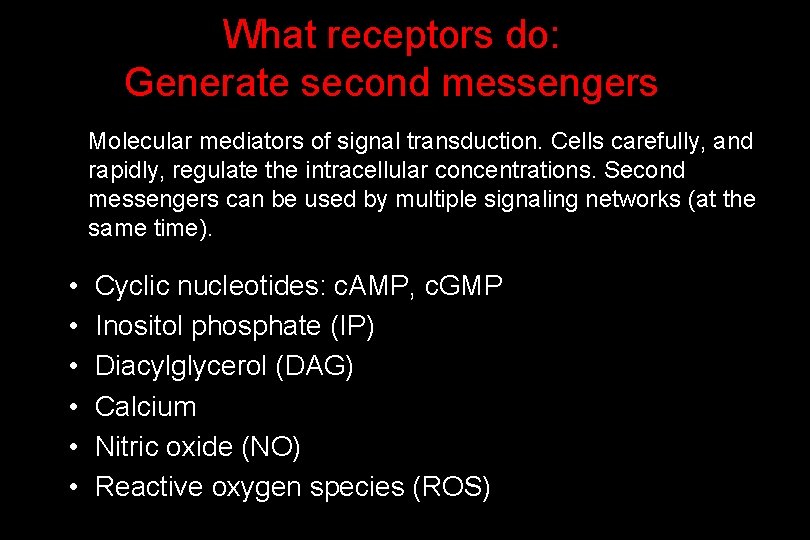 What receptors do:
Generate second messengers

Molecular mediators of signal transduction. Cells carefully, and rapidly, regulate the intracellular concentrations. Second messengers can be used by multiple signaling networks (at the same time).

• Cyclic nucleotides: cAMP, cGMP
• Inositol phosphate (IP)
• Diacylglycerol (DAG)
• Calcium
• Nitric oxide (NO)
• Reactive oxygen species (ROS)